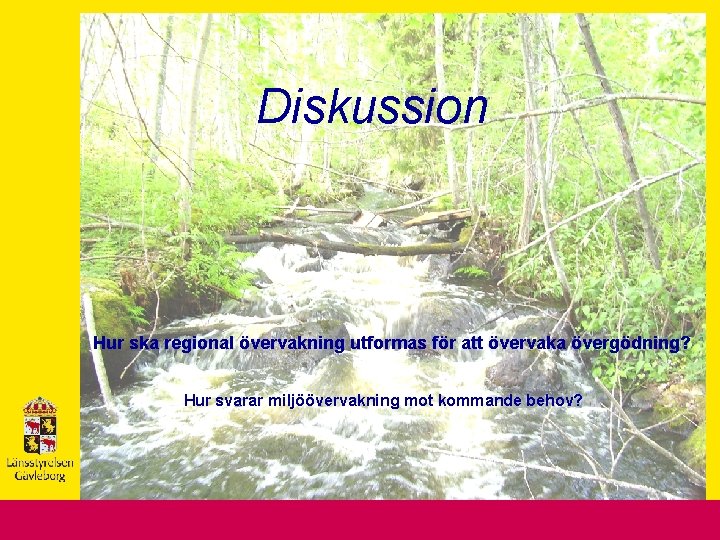 Diskussion

Hur ska regional övervakning utformas för att övervaka övergödning?

Hur svarar miljöövervakning mot kommande behov?

Länsstyrelsen Gävleborg